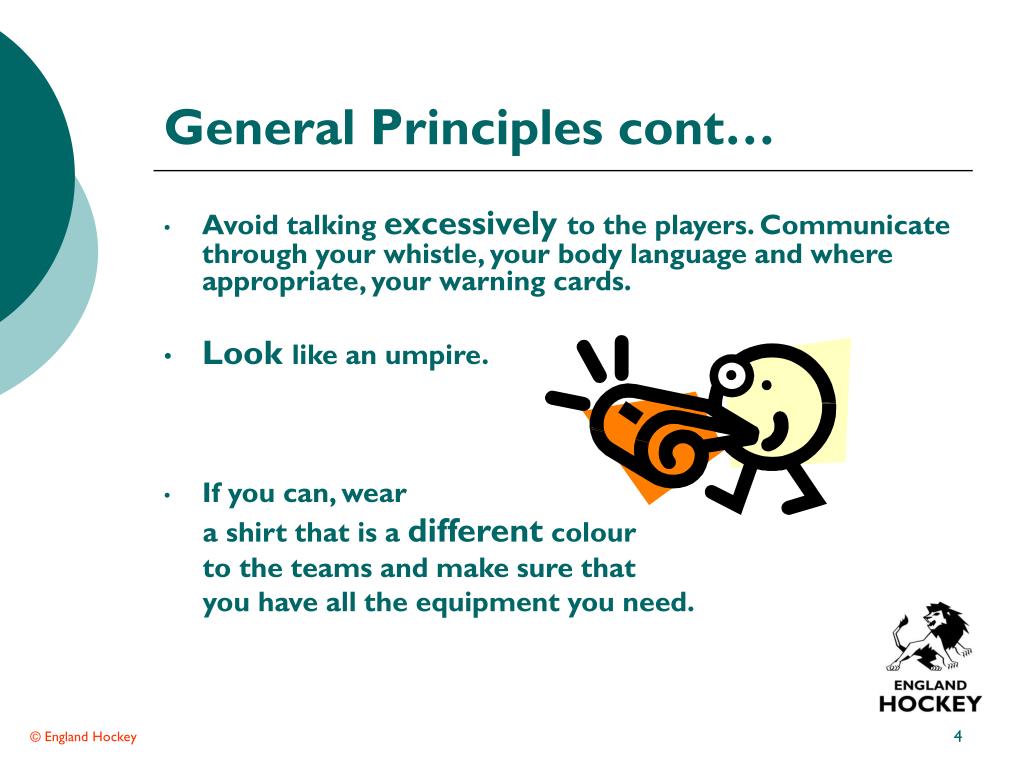 General Principles cont…

• Avoid talking excessively to the players. Communicate through your whistle, your body language and where appropriate, your warning cards.

• Look like an umpire.

• If you can, wear a shirt that is a different colour to the teams and make sure that you have all the equipment you need.

ENGLAND HOCKEY

© England Hockey

4